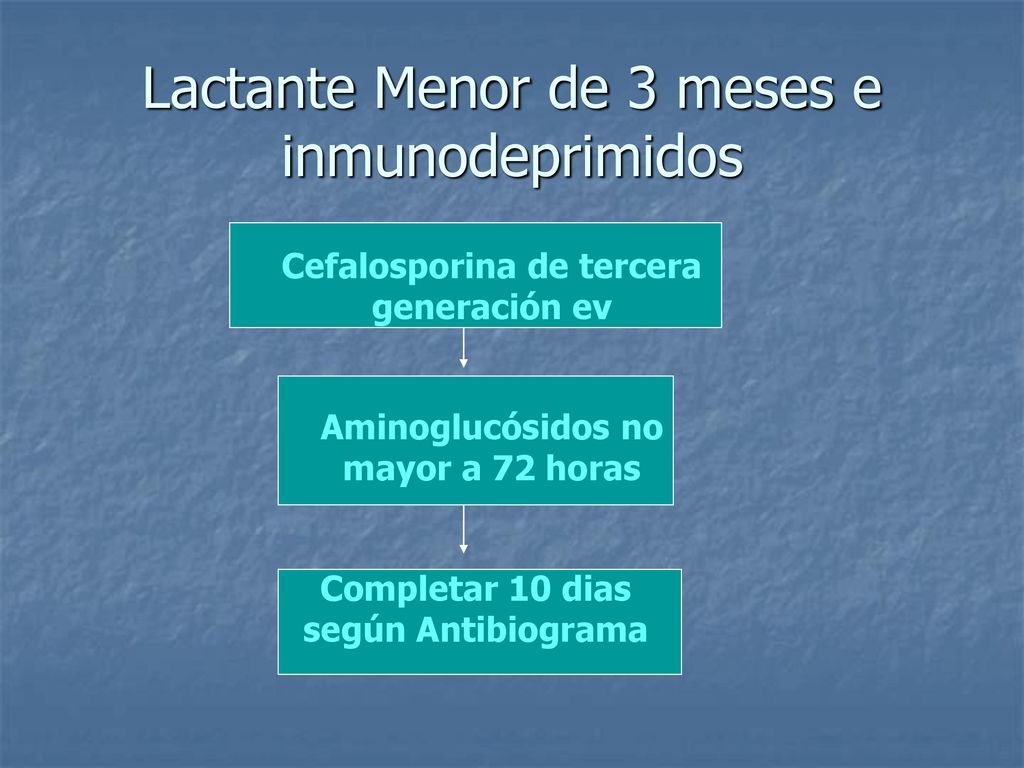 Lactante Menor de 3 meses e inmunodeprimidos

Cefalosporina de tercera generación ev

Aminoglucósidos no mayor a 72 horas

Completar 10 dias según Antibiograma